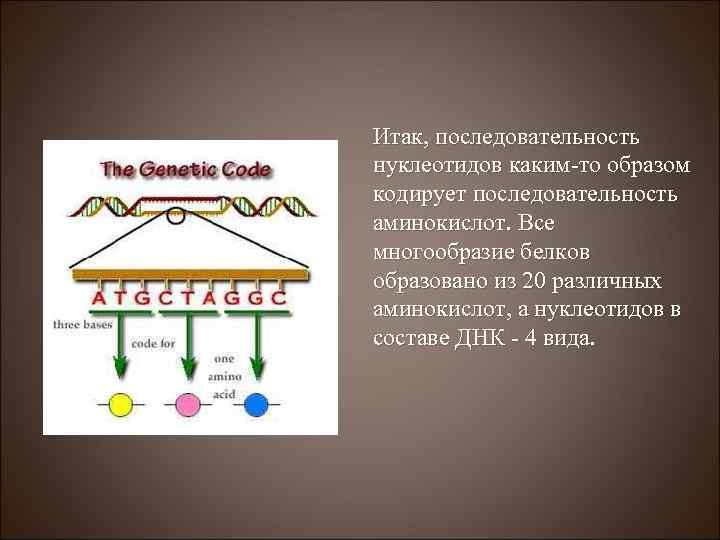 The Genetic Code

A T G C T A G G C

three bases

code for

one amino acid

Итак, последовательность нуклеотидов каким-то образом кодирует последовательность аминокислот. Все многообразие белков образовано из 20 различных аминокислот, а нуклеотидов в составе ДНК - 4 вида.